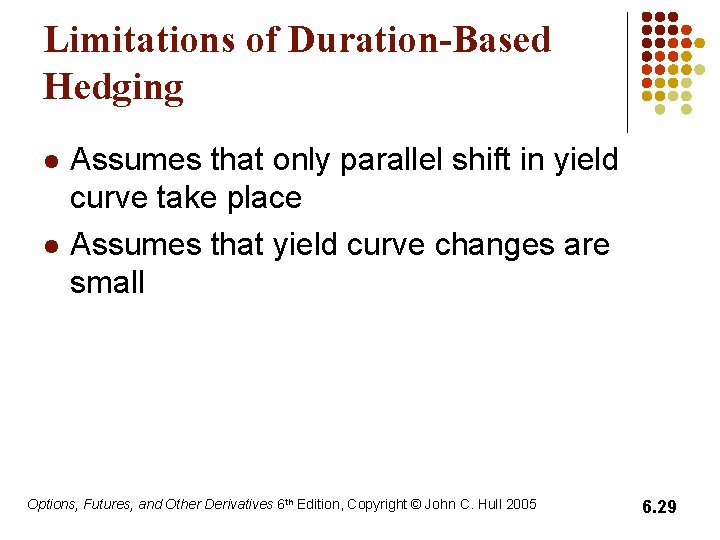 Limitations of Duration-Based Hedging

- Assumes that only parallel shift in yield curve take place
- Assumes that yield curve changes are small

Options, Futures, and Other Derivatives 6th Edition, Copyright © John C. Hull 2005

6.29